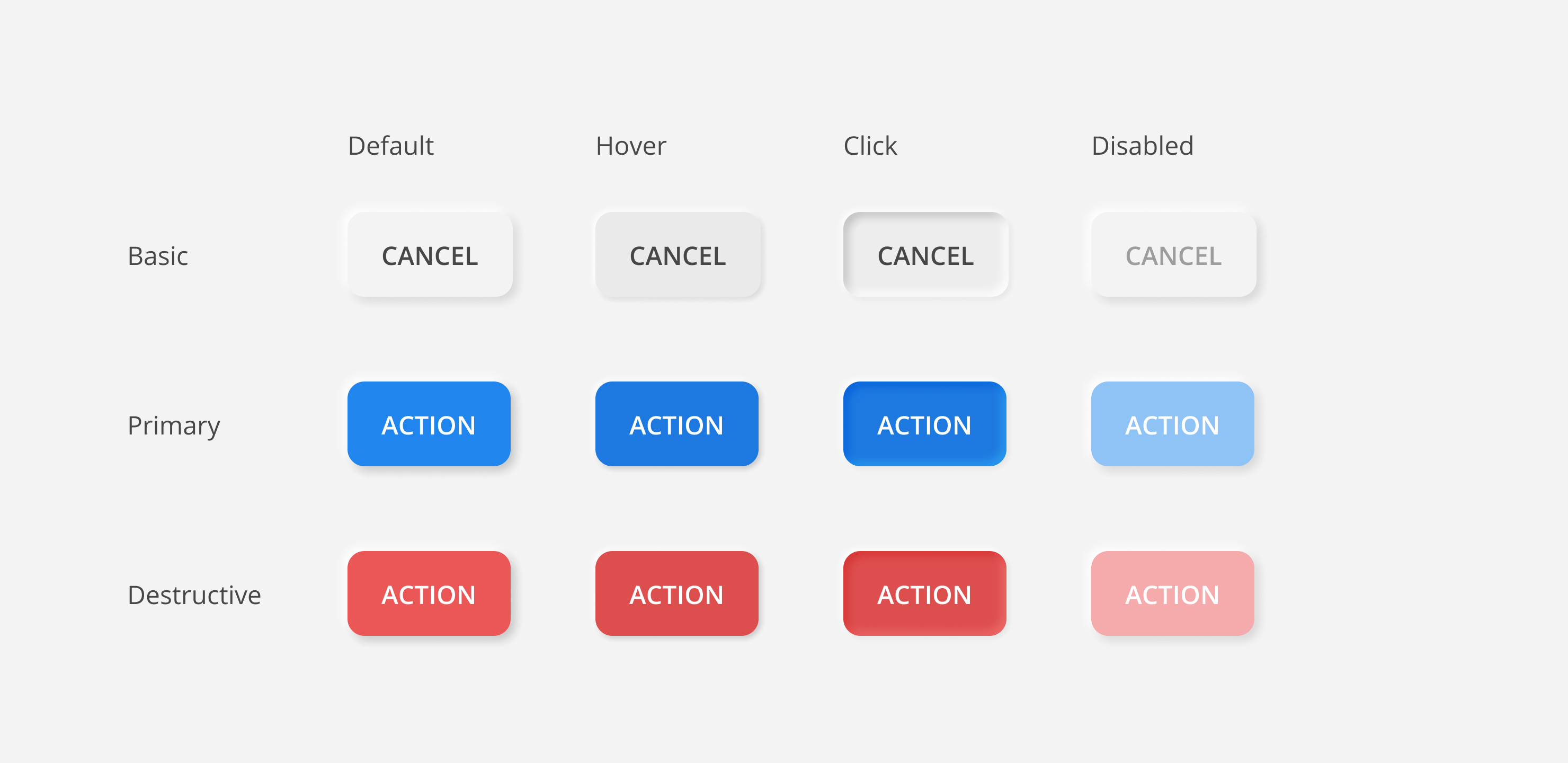 |  | Default | Hover | Click | Disabled |
|---|---|---|---|---|
| Basic | CANCEL | CANCEL | CANCEL | CANCEL |
| Primary | ACTION | ACTION | ACTION | ACTION |
| Destructive | ACTION | ACTION | ACTION | ACTION |